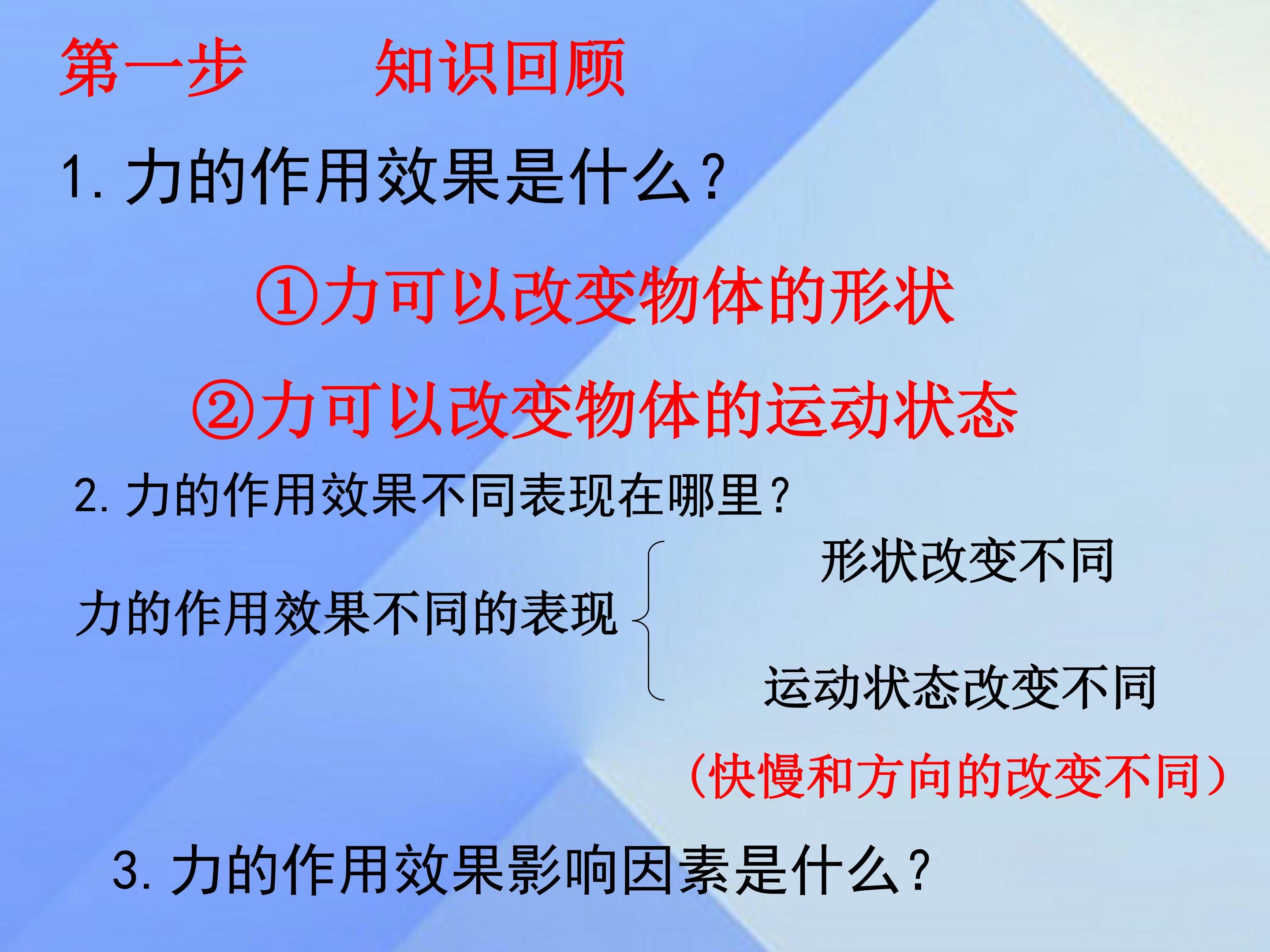 第一步　　知识回顾

1. 力的作用效果是什么？

①力可以改变物体的形状

②力可以改变物体的运动状态

2. 力的作用效果不同表现在哪里？

力的作用效果不同的表现

形状改变不同

运动状态改变不同

（快慢和方向的改变不同）

3. 力的作用效果影响因素是什么？